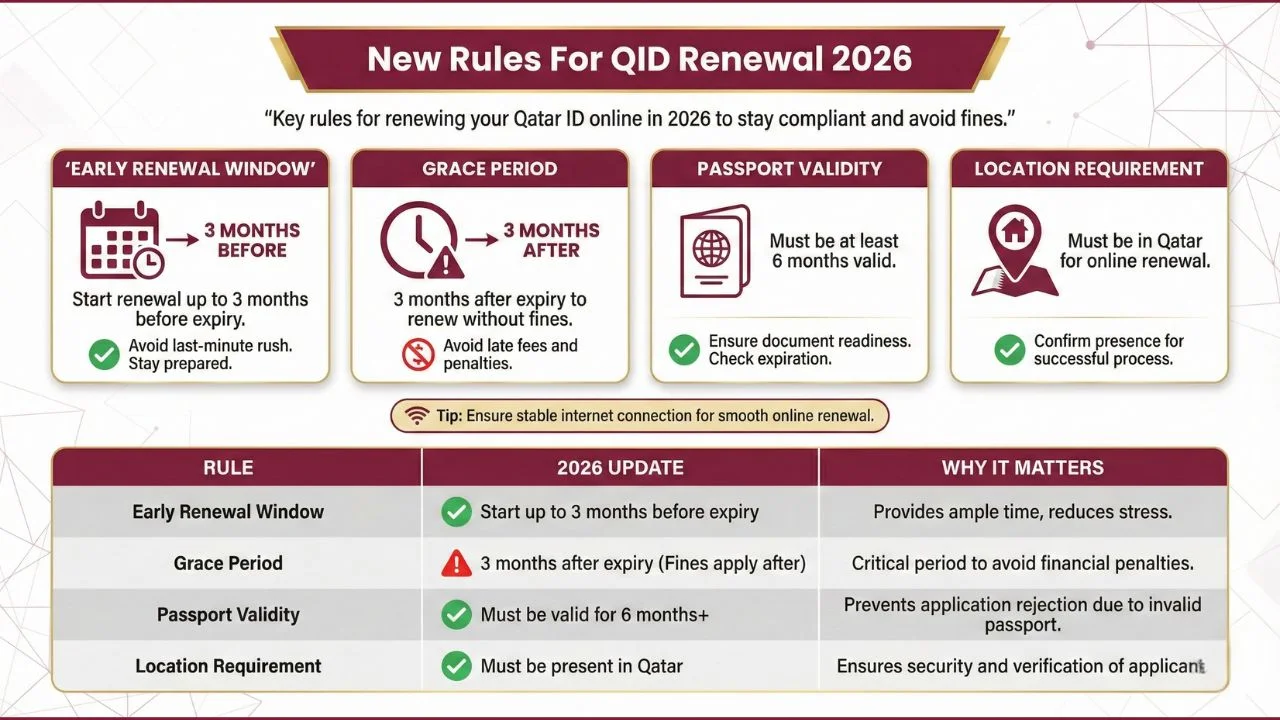 New Rules For QID Renewal 2026

"Key rules for renewing your Qatar ID online in 2026 to stay compliant and avoid fines."

'EARLY RENEWAL WINDOW'

3 MONTHS BEFORE

Start renewal up to 3 months before expiry.

Avoid last-minute rush. Stay prepared.

GRACE PERIOD

3 MONTHS AFTER

3 months after expiry to renew without fines.

Avoid late fees and penalties.

PASSPORT VALIDITY

Must be at least 6 months valid.

Ensure document readiness. Check expiration.

LOCATION REQUIREMENT

Must be in Qatar for online renewal.

Confirm presence for successful process.

Tip: Ensure stable internet connection for smooth online renewal.

| RULE | 2026 UPDATE | WHY IT MATTERS |
|---|---|---|
| Early Renewal Window | Start up to 3 months before expiry | Provides ample time, reduces stress. |
| Grace Period | 3 months after expiry (Fines apply after) | Critical period to avoid financial penalties. |
| Passport Validity | Must be valid for 6 months+ | Prevents application rejection due to invalid passport. |
| Location Requirement | Must be present in Qatar | Ensures security and verification of applicant |